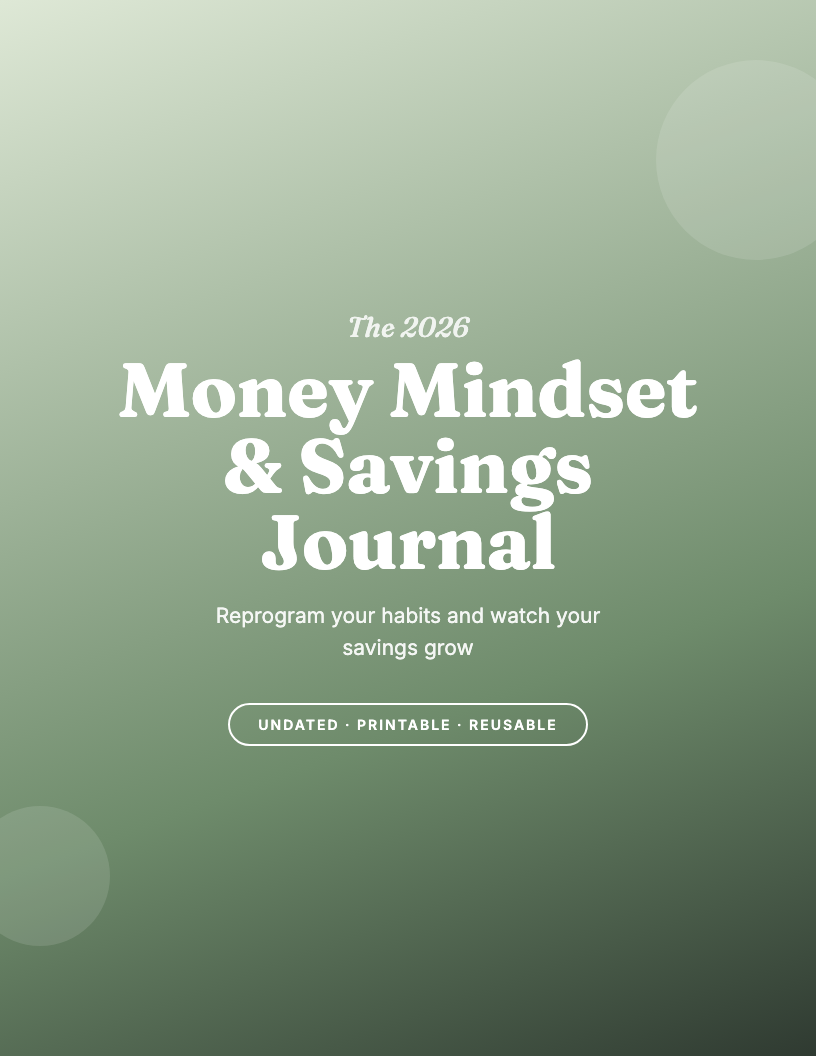 The 2026

Money Mindset
& Savings
Journal

Reprogram your habits and watch your savings grow

UNDATED · PRINTABLE · REUSABLE